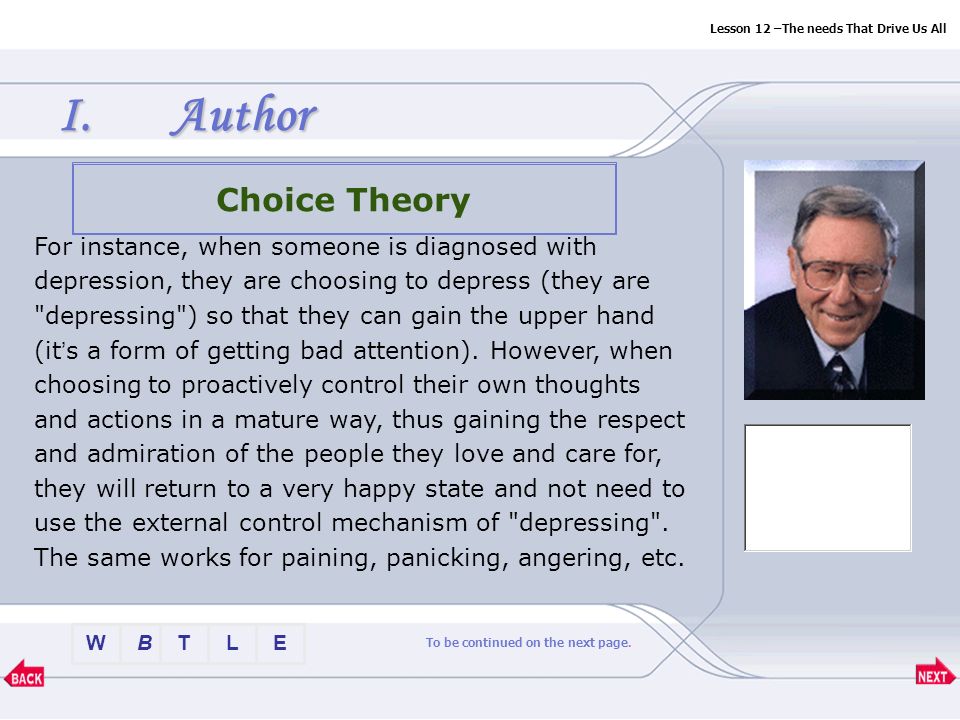 Lesson 12 –The needs That Drive Us All

I. Author

Choice Theory

For instance, when someone is diagnosed with depression, they are choosing to depress (they are "depressing") so that they can gain the upper hand (it's a form of getting bad attention). However, when choosing to proactively control their own thoughts and actions in a mature way, thus gaining the respect and admiration of the people they love and care for, they will return to a very happy state and not need to use the external control mechanism of "depressing". The same works for paining, panicking, angering, etc.

W B T L E

To be continued on the next page.

BACK

NEXT